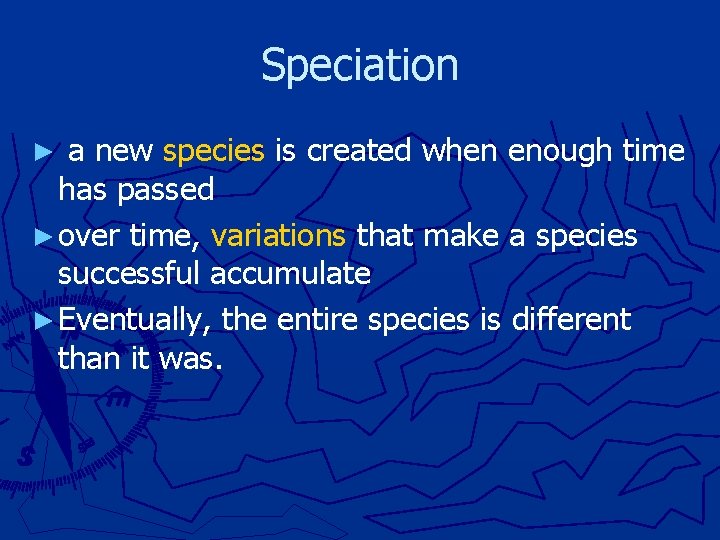 Speciation

► a new species is created when enough time has passed
► over time, variations that make a species successful accumulate
► Eventually, the entire species is different than it was.